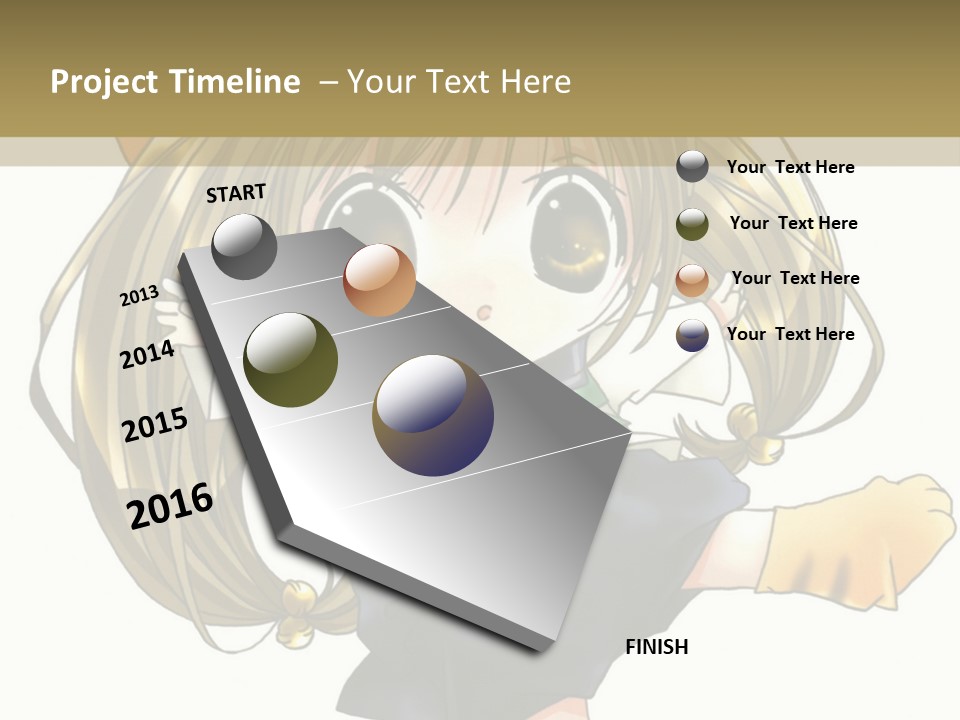 Project Timeline – Your Text Here

START

2013

2014

2015

2016

FINISH

Your Text Here

Your Text Here

Your Text Here

Your Text Here